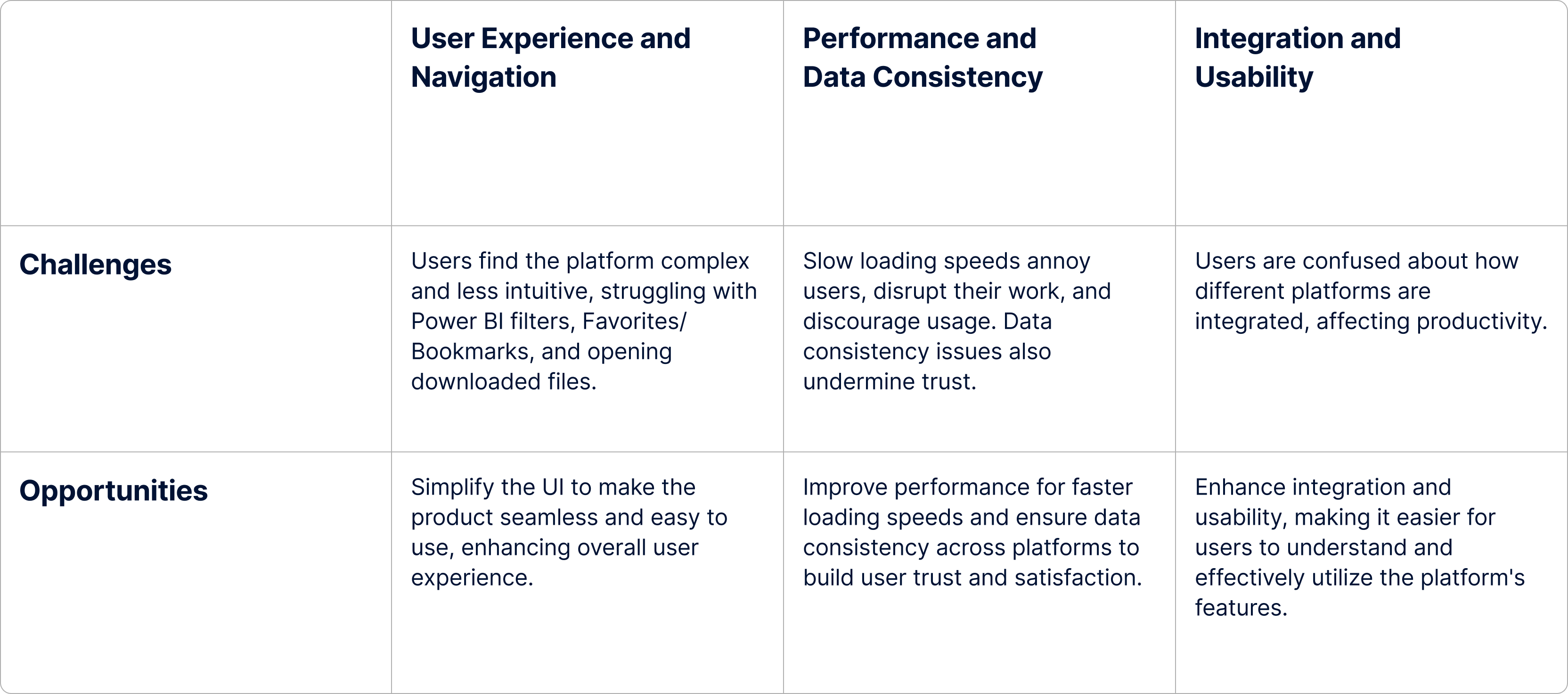 | | User Experience and Navigation | Performance and Data Consistency | Integration and Usability |
|---|---|---|---|
| Challenges | Users find the platform complex and less intuitive, struggling with Power BI filters, Favorites/ Bookmarks, and opening downloaded files. | Slow loading speeds annoy users, disrupt their work, and discourage usage. Data consistency issues also undermine trust. | Users are confused about how different platforms are integrated, affecting productivity. |
| Opportunities | Simplify the UI to make the product seamless and easy to use, enhancing overall user experience. | Improve performance for faster loading speeds and ensure data consistency across platforms to build user trust and satisfaction. | Enhance integration and usability, making it easier for users to understand and effectively utilize the platform's features. |